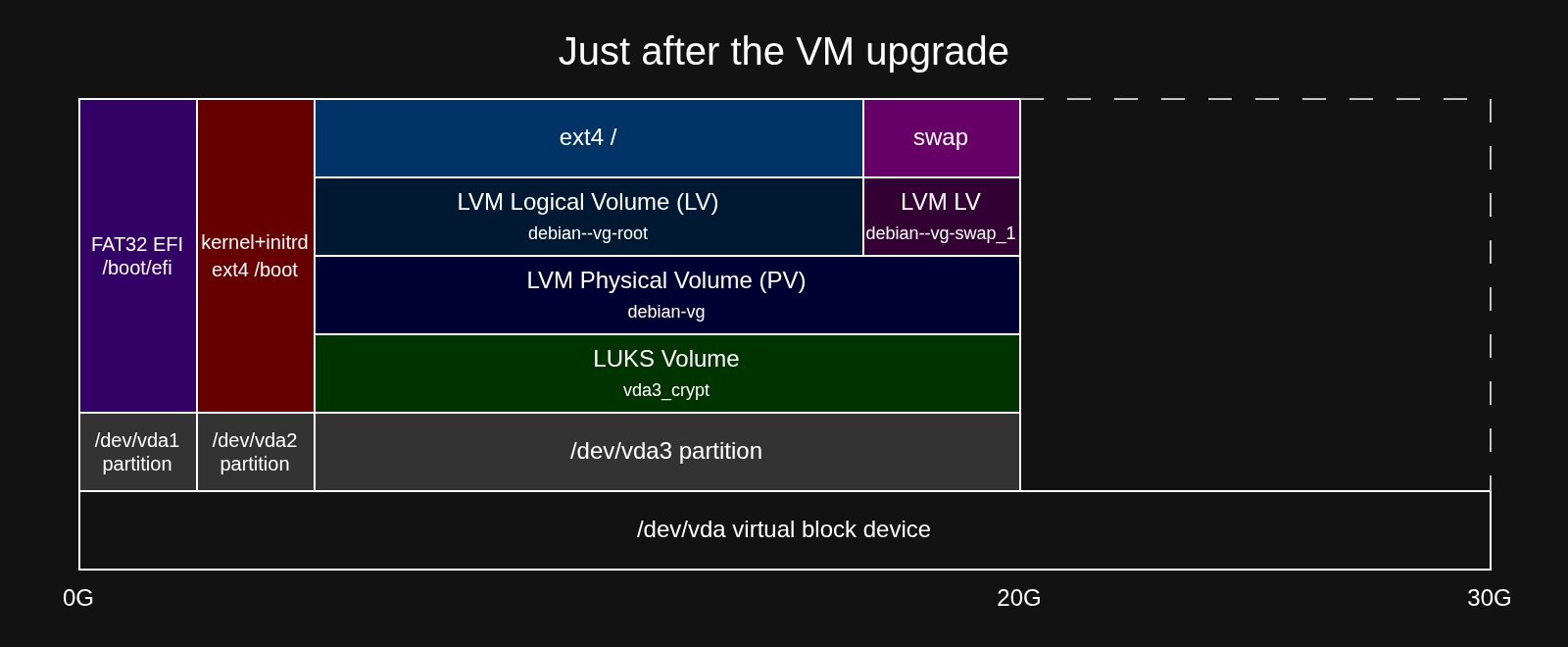 Just after the VM upgrade

FAT32 EFI
/boot/efi

kernel+initrd
ext4 /boot

ext4 /

swap

LVM Logical Volume (LV)
debian--vg-root

LVM LV
debian--vg-swap_1

LVM Physical Volume (PV)
debian-vg

LUKS Volume
vda3_crypt

/dev/vda1
partition

/dev/vda2
partition

/dev/vda3 partition

/dev/vda virtual block device

0G

20G

30G